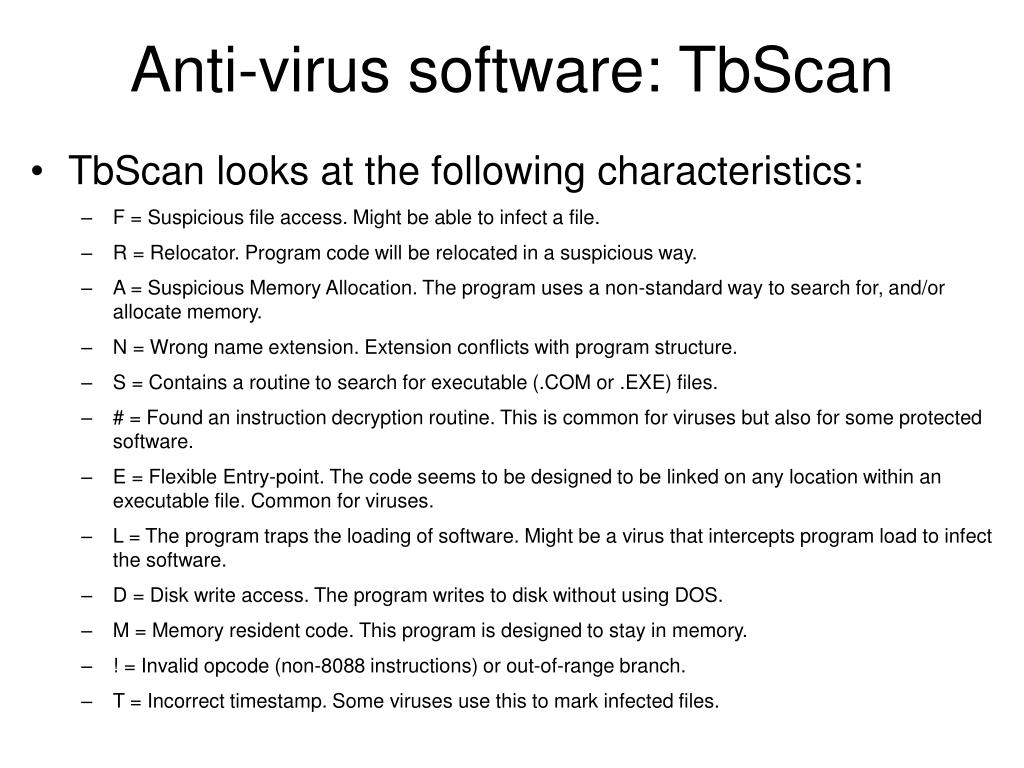 Anti-virus software: TbScan

• TbScan looks at the following characteristics:

– F = Suspicious file access. Might be able to infect a file.

– R = Relocator. Program code will be relocated in a suspicious way.

– A = Suspicious Memory Allocation. The program uses a non-standard way to search for, and/or allocate memory.

– N = Wrong name extension. Extension conflicts with program structure.

– S = Contains a routine to search for executable (.COM or .EXE) files.

– # = Found an instruction decryption routine. This is common for viruses but also for some protected software.

– E = Flexible Entry-point. The code seems to be designed to be linked on any location within an executable file. Common for viruses.

– L = The program traps the loading of software. Might be a virus that intercepts program load to infect the software.

– D = Disk write access. The program writes to disk without using DOS.

– M = Memory resident code. This program is designed to stay in memory.

– ! = Invalid opcode (non-8088 instructions) or out-of-range branch.

– T = Incorrect timestamp. Some viruses use this to mark infected files.